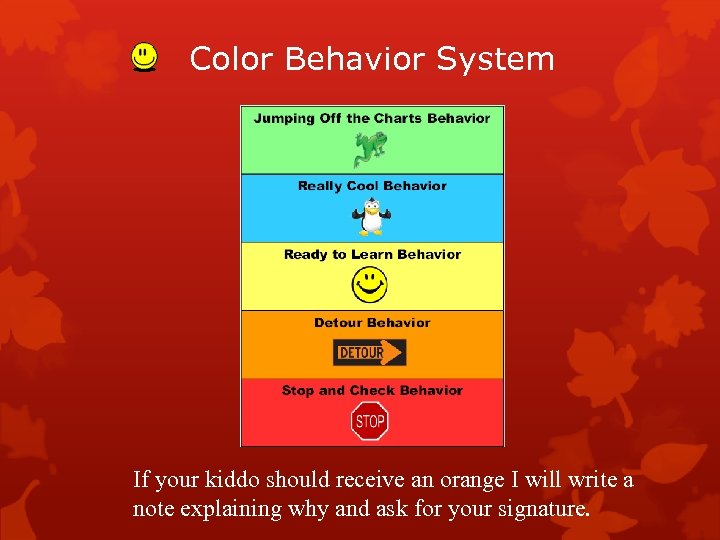 Color Behavior System

Jumping Off the Charts Behavior

Really Cool Behavior

Ready to Learn Behavior

Detour Behavior

DETOUR

Stop and Check Behavior

STOP

If your kiddo should receive an orange I will write a note explaining why and ask for your signature.